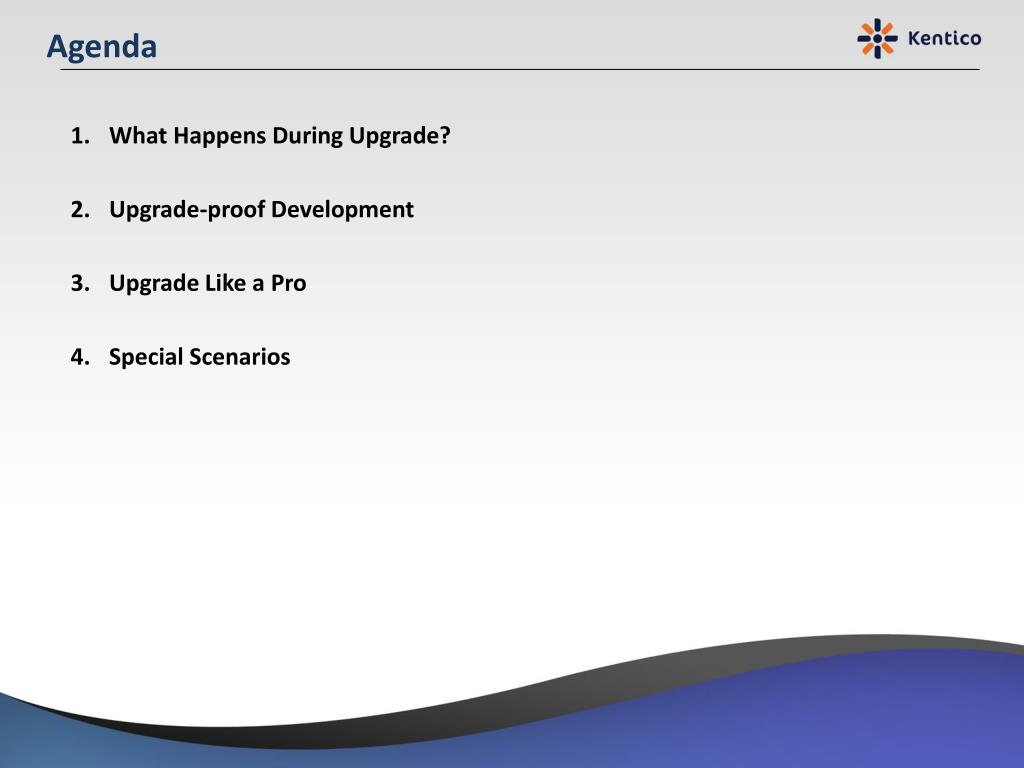 Agenda

Kentico

1. What Happens During Upgrade?

2. Upgrade-proof Development

3. Upgrade Like a Pro

4. Special Scenarios